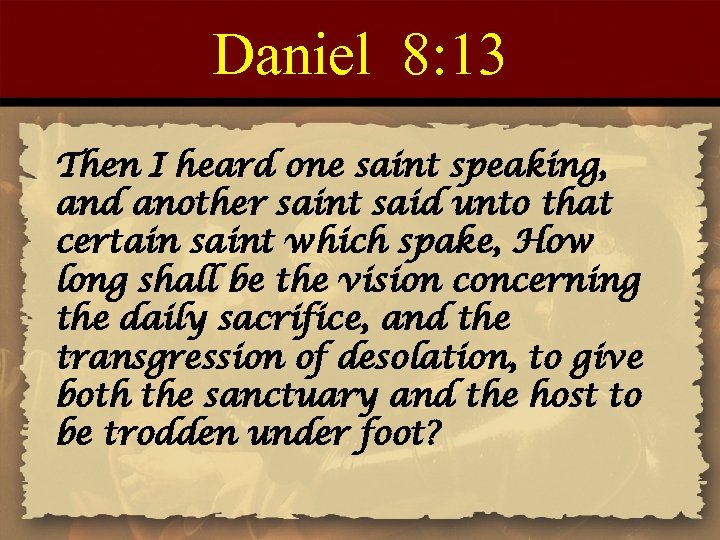 Daniel 8:13

Then I heard one saint speaking, and another saint said unto that certain saint which spake, How long shall be the vision concerning the daily sacrifice, and the transgression of desolation, to give both the sanctuary and the host to be trodden under foot?